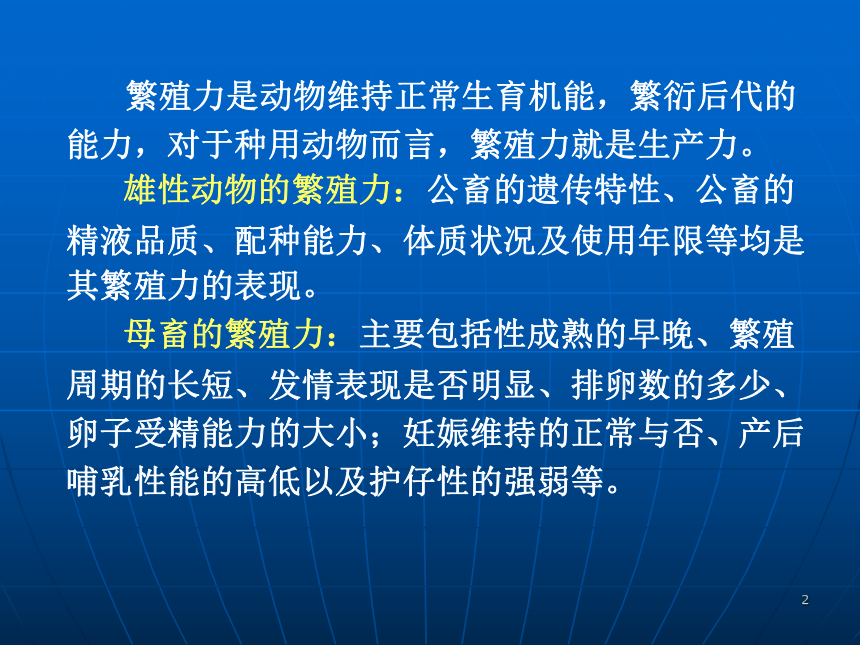 繁殖力是动物维持正常生育机能，繁衍后代的能力，对于种用动物而言，繁殖力就是生产力。

雄性动物的繁殖力：公畜的遗传特性、公畜的精液品质、配种能力、体质状况及使用年限等均是其繁殖力的表现。

母畜的繁殖力：主要包括性成熟的早晚、繁殖周期的长短、发情表现是否明显、排卵数的多少、卵子受精能力的大小；妊娠维持的正常与否、产后哺乳性能的高低以及护仔性的强弱等。

2